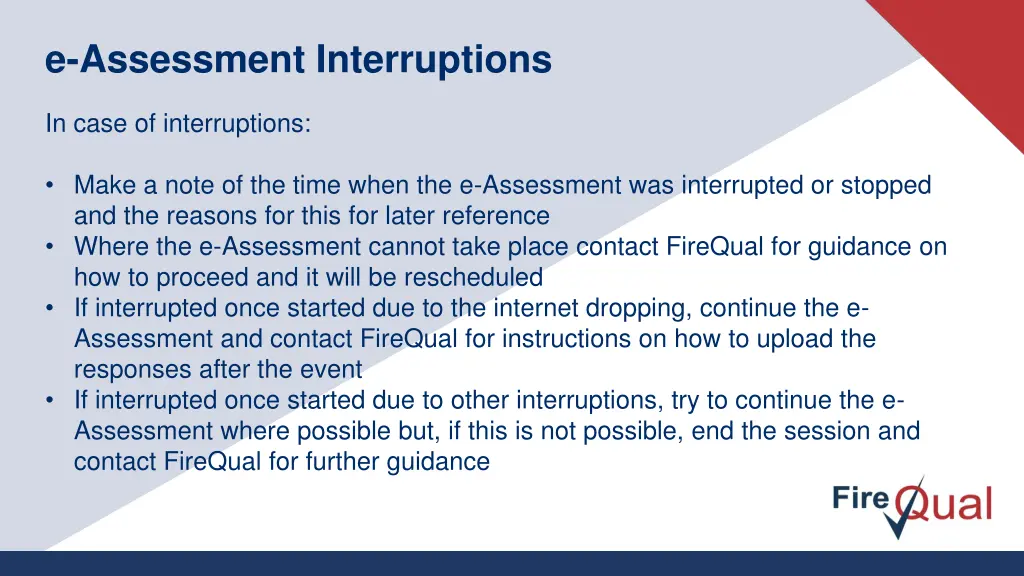 e-Assessment Interruptions

In case of interruptions:

• Make a note of the time when the e-Assessment was interrupted or stopped and the reasons for this for later reference
• Where the e-Assessment cannot take place contact FireQual for guidance on how to proceed and it will be rescheduled
• If interrupted once started due to the internet dropping, continue the e-Assessment and contact FireQual for instructions on how to upload the responses after the event
• If interrupted once started due to other interruptions, try to continue the e-Assessment where possible but, if this is not possible, end the session and contact FireQual for further guidance

FireQual